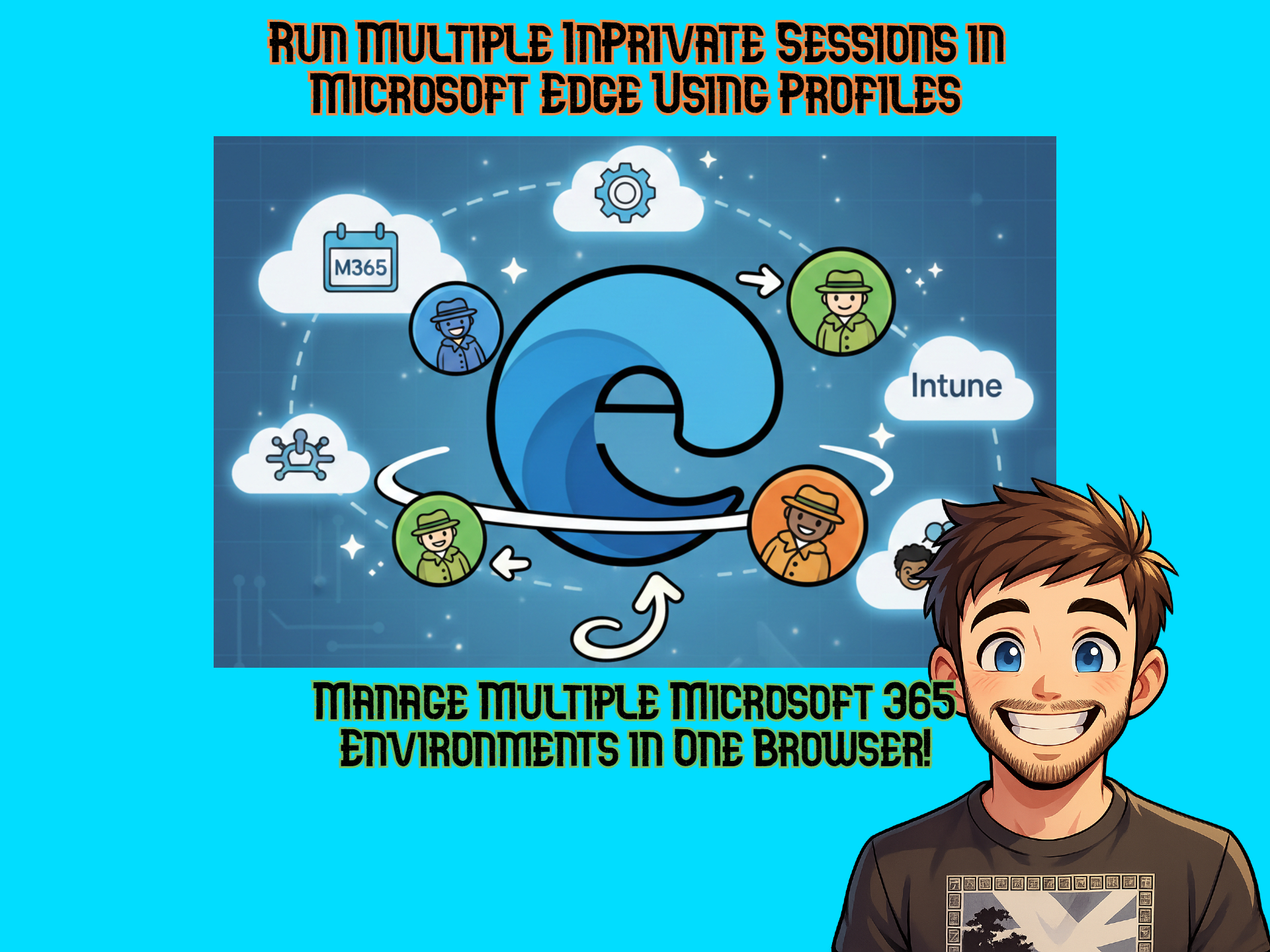 Run Multiple InPrivate Sessions in Microsoft Edge Using Profiles

M365

Intune

Manage Multiple Microsoft 365 Environments in One Browser!